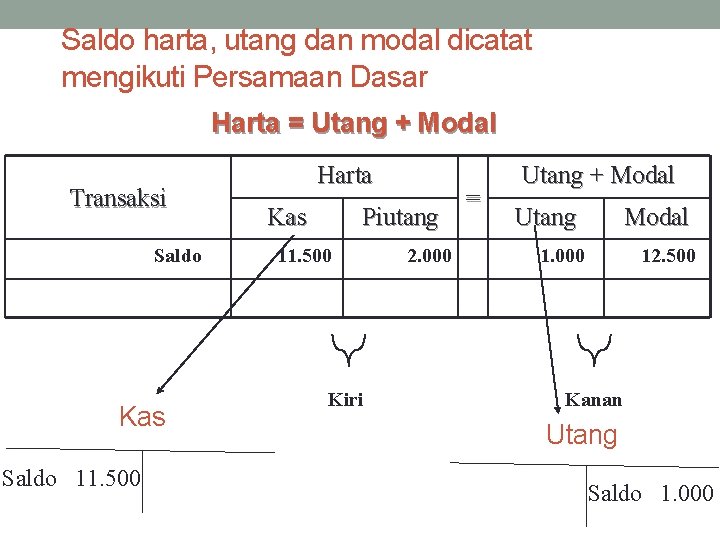 Saldo harta, utang dan modal dicatat mengikuti Persamaan Dasar

Harta = Utang + Modal

| Transaksi | Harta | | = | Utang + Modal | |
|---|---|---|---|---|---|
| | Kas | Piutang | | Utang | Modal |
| Saldo | 11.500 | 2.000 | | 1.000 | 12.500 |
| | | | | | |

Kiri

Kanan

Kas

Saldo 11.500

Utang

Saldo 1.000